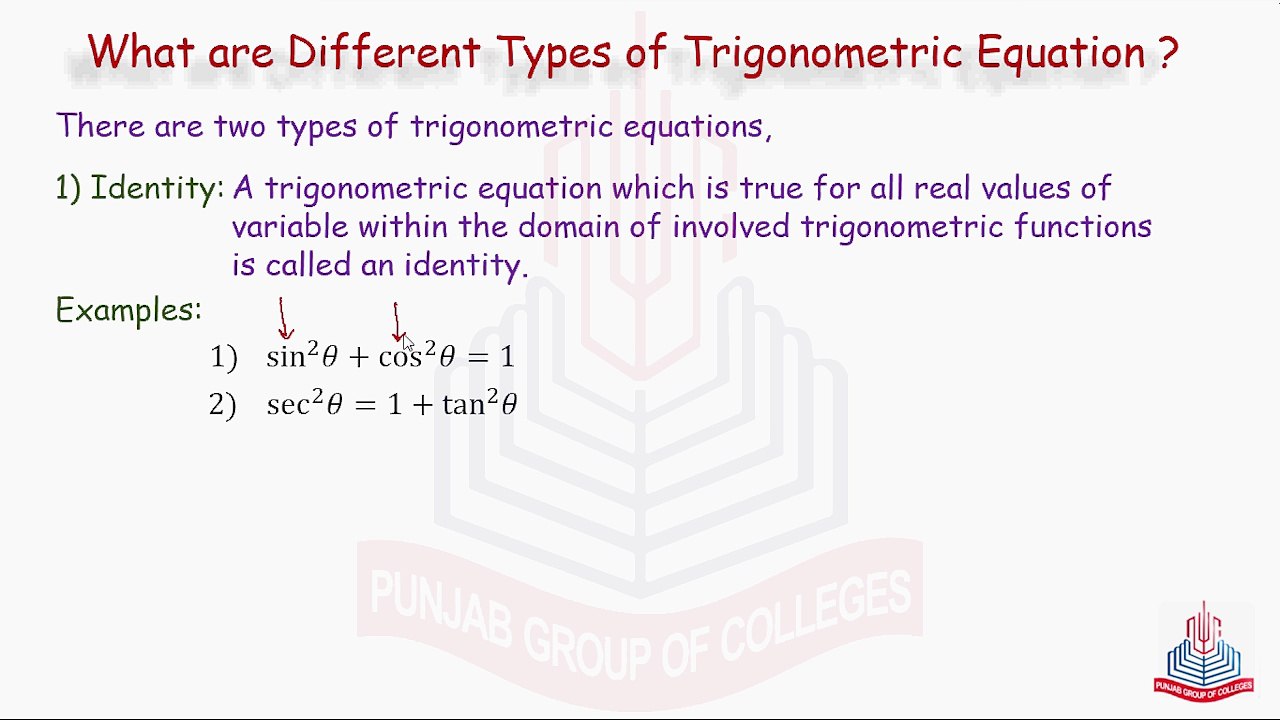 What are Different Types of Trigonometric Equation ?

There are two types of trigonometric equations,

1) Identity: A trigonometric equation which is true for all real values of variable within the domain of involved trigonometric functions is called an identity.

Examples:

1) $\sin^2\theta + \cos^2\theta = 1$

2) $\sec^2\theta = 1 + \tan^2\theta$

PUNJAB GROUP OF COLLEGES

PUNJAB GROUP OF COLLEGES